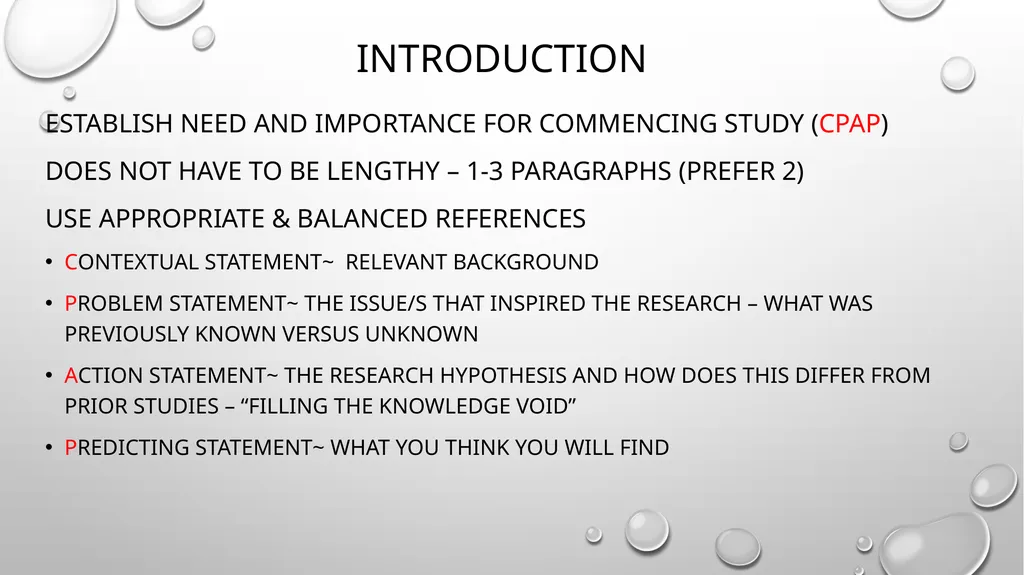 INTRODUCTION

ESTABLISH NEED AND IMPORTANCE FOR COMMENCING STUDY (CPAP)

DOES NOT HAVE TO BE LENGTHY – 1-3 PARAGRAPHS (PREFER 2)

USE APPROPRIATE & BALANCED REFERENCES

• CONTEXTUAL STATEMENT~ RELEVANT BACKGROUND

• PROBLEM STATEMENT~ THE ISSUE/S THAT INSPIRED THE RESEARCH – WHAT WAS PREVIOUSLY KNOWN VERSUS UNKNOWN

• ACTION STATEMENT~ THE RESEARCH HYPOTHESIS AND HOW DOES THIS DIFFER FROM PRIOR STUDIES – “FILLING THE KNOWLEDGE VOID”

• PREDICTING STATEMENT~ WHAT YOU THINK YOU WILL FIND